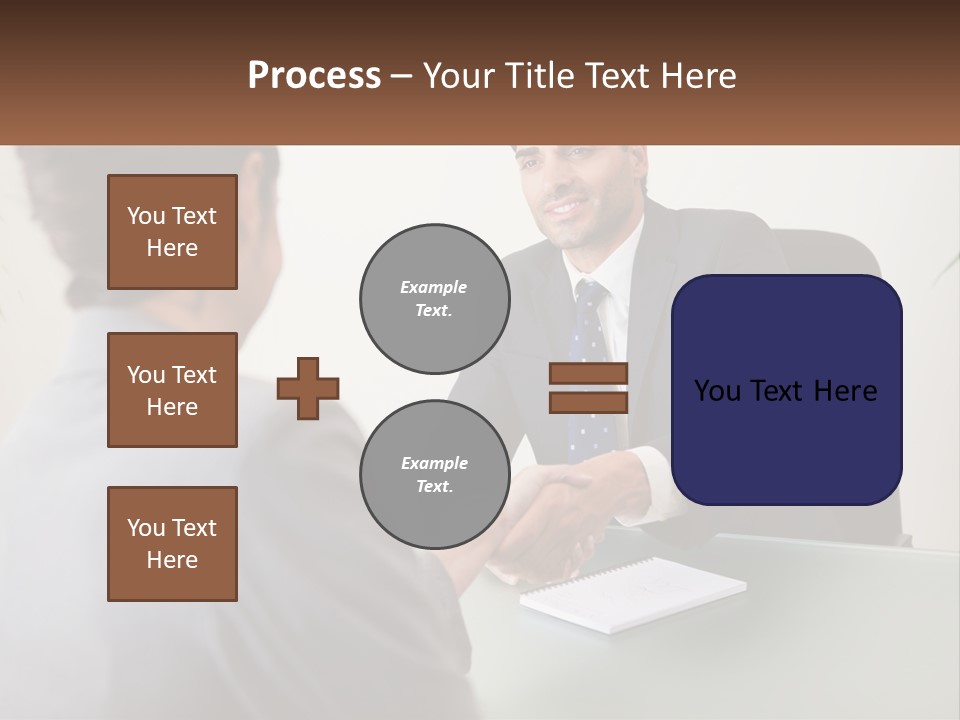 Process – Your Title Text Here

You Text Here

You Text Here

You Text Here

Example Text.

Example Text.

You Text Here